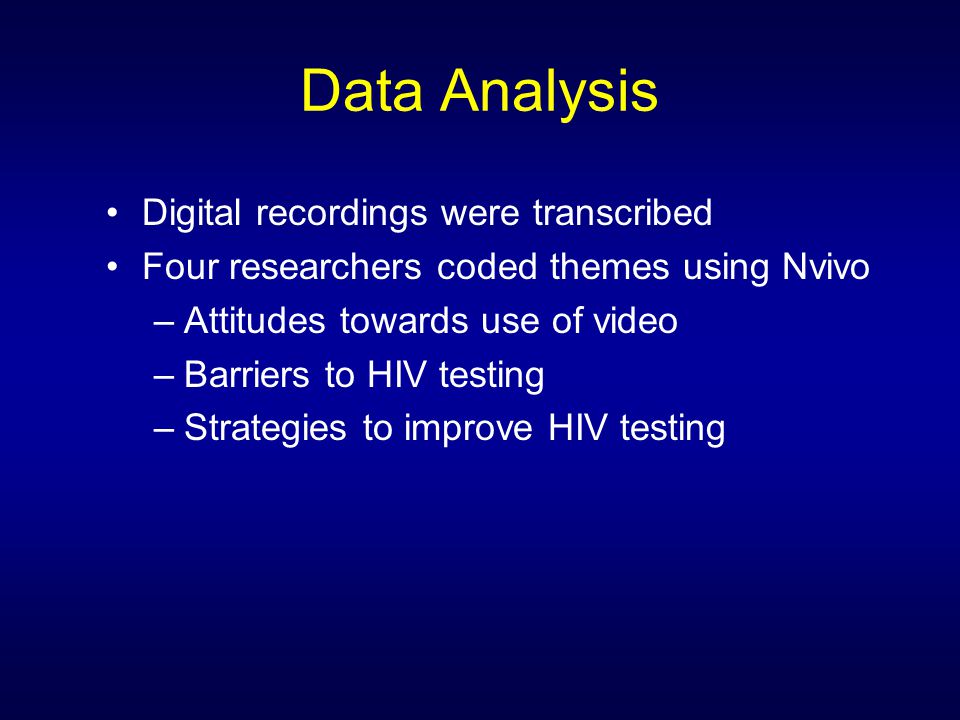 Data Analysis

• Digital recordings were transcribed
• Four researchers coded themes using Nvivo
– Attitudes towards use of video
– Barriers to HIV testing
– Strategies to improve HIV testing